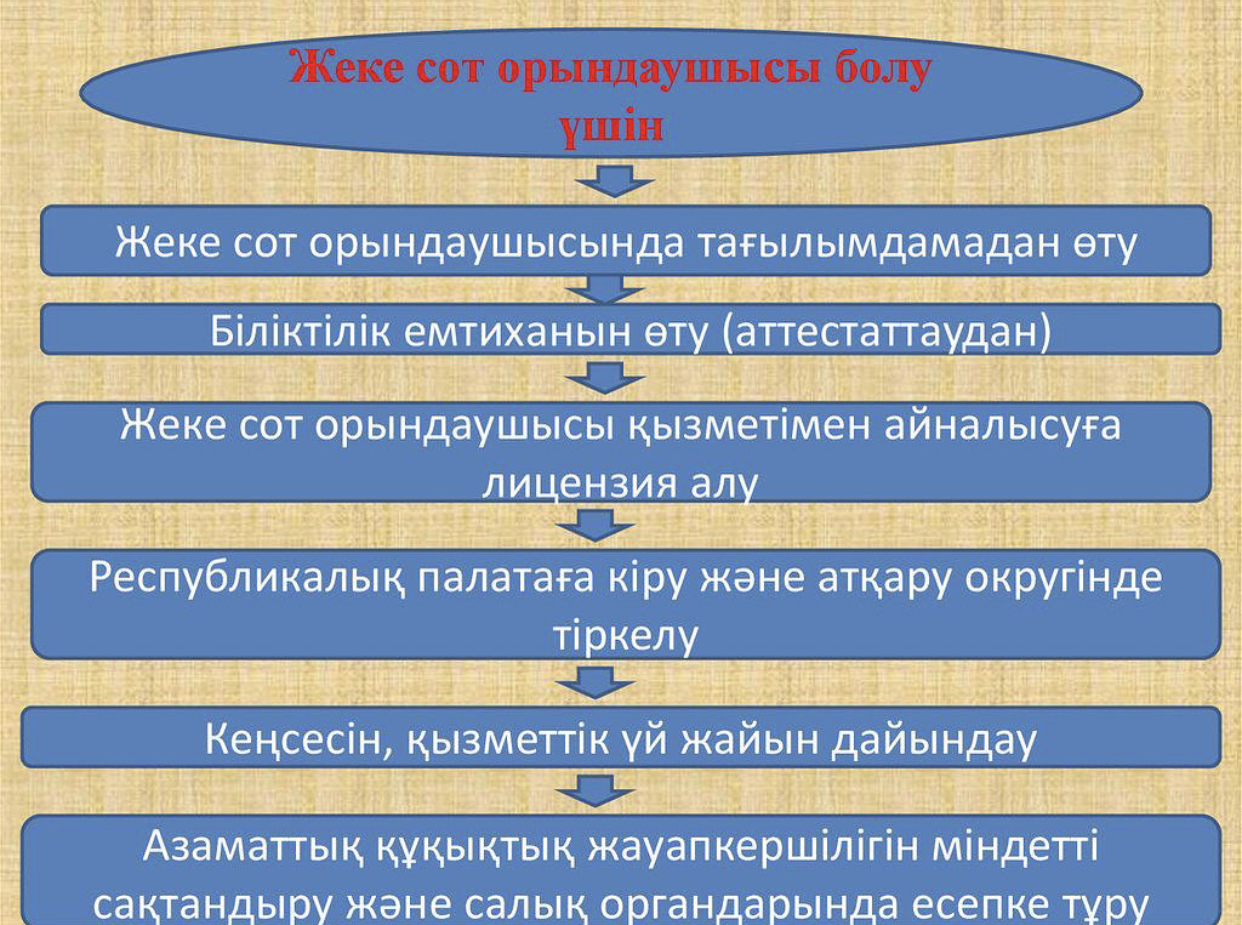 Жеке сот орындаушысы болу үшін

Жеке сот орындаушысында тағылымдамадан өту

Біліктілік емтиханын өту (аттестаттаудан)

Жеке сот орындаушысы қызметімен айналысуға лицензия алу

Республикалық палатаға кіру және атқару округінде тіркелу

Кеңсесін, қызметтік үй жайын дайындау

Азаматтық құқықтық жауапкершілігін міндетті сақтандыру және салық органдарында есепке тұру